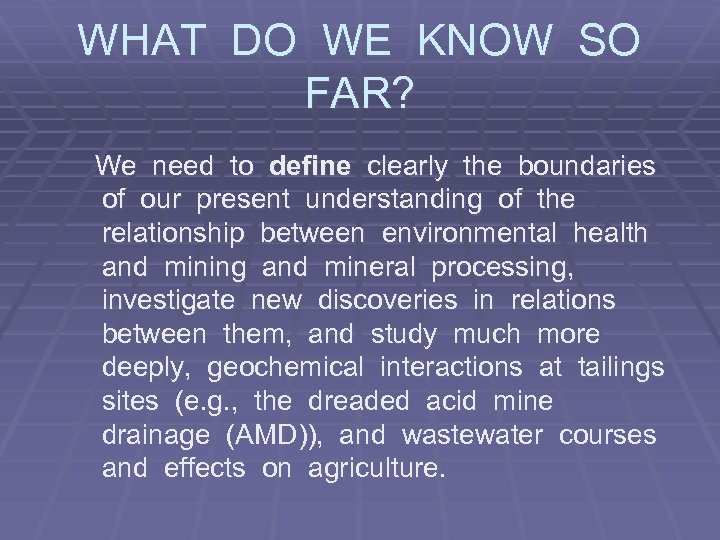 WHAT DO WE KNOW SO FAR?

We need to define clearly the boundaries of our present understanding of the relationship between environmental health and mining and mineral processing, investigate new discoveries in relations between them, and study much more deeply, geochemical interactions at tailings sites (e.g., the dreaded acid mine drainage (AMD)), and wastewater courses and effects on agriculture.